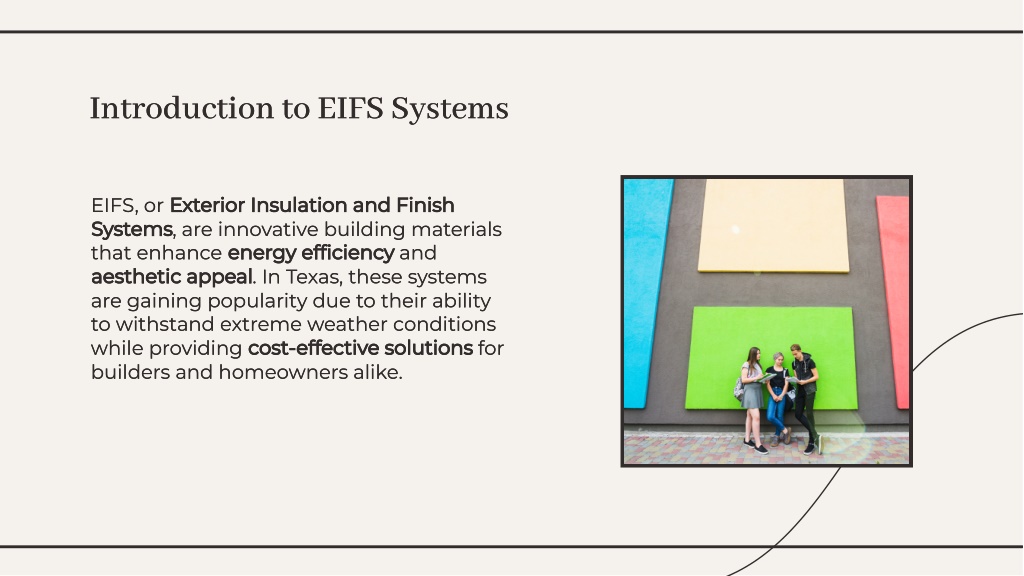 Introduction to EIFS Systems

EIFS, or Exterior Insulation and Finish Systems, are innovative building materials that enhance energy efficiency and aesthetic appeal. In Texas, these systems are gaining popularity due to their ability to withstand extreme weather conditions while providing cost-effective solutions for builders and homeowners alike.